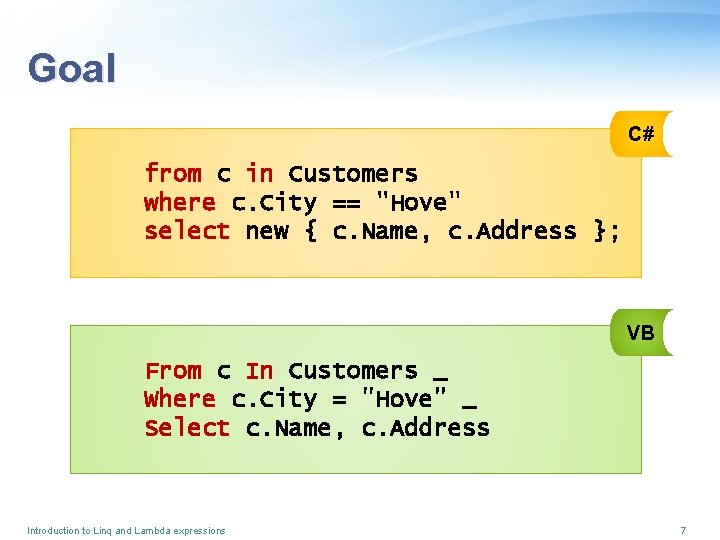 Goal

C#

from c in Customers
where c.City == "Hove"
select new { c.Name, c.Address };

VB

From c In Customers _
Where c.City = "Hove" _
Select c.Name, c.Address

Introduction to Linq and Lambda expressions

7